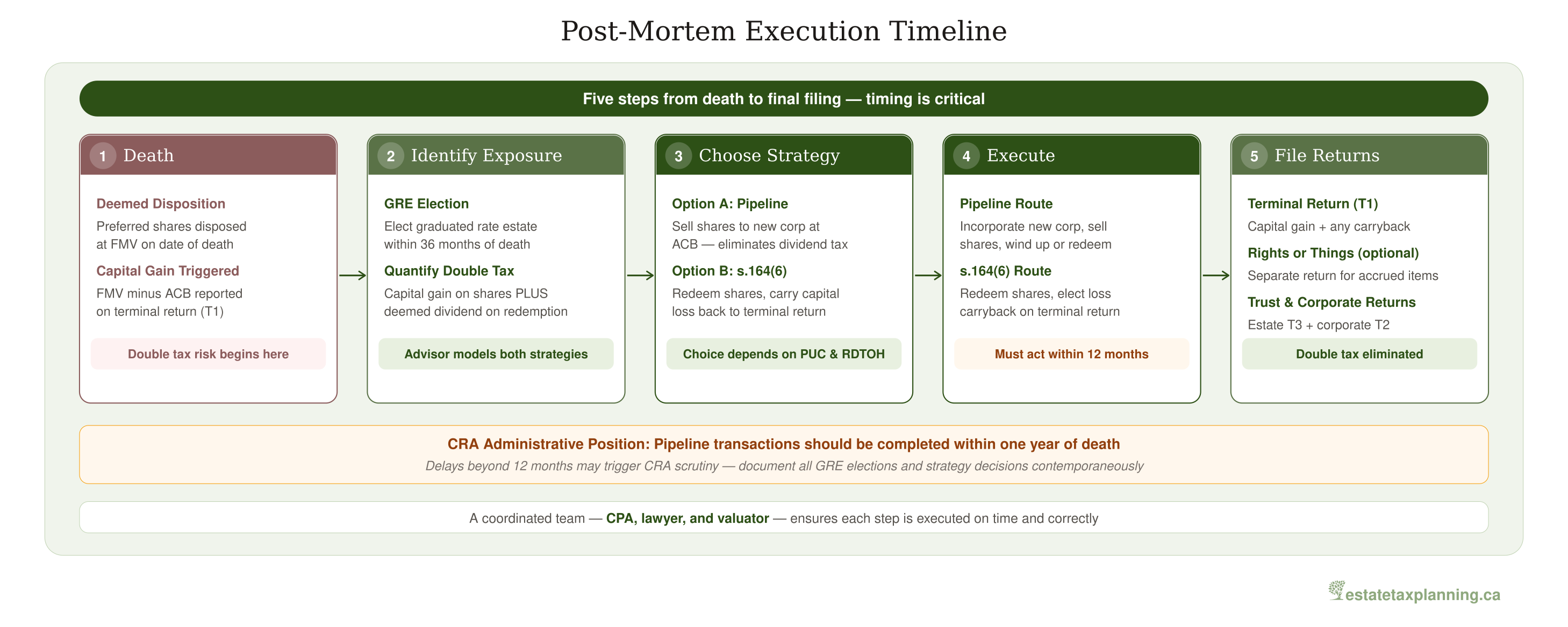 Post-Mortem Execution Timeline

Five steps from death to final filing — timing is critical

1 Death

Deemed Disposition

Preferred shares disposed at FMV on date of death

Capital Gain Triggered

FMV minus ACB reported on terminal return (T1)

Double tax risk begins here

2 Identify Exposure

GRE Election

Elect graduated rate estate within 36 months of death

Quantify Double Tax

Capital gain on shares PLUS deemed dividend on redemption

Advisor models both strategies

3 Choose Strategy

Option A: Pipeline

Sell shares to new corp at ACB — eliminates dividend tax

Option B: s.164(6)

Redeem shares, carry capital loss back to terminal return

Choice depends on PUC & RDTOH

4 Execute

Pipeline Route

Incorporate new corp, sell shares, wind up or redeem

s.164(6) Route

Redeem shares, elect loss carryback on terminal return

Must act within 12 months

5 File Returns

Terminal Return (T1)

Capital gain + any carryback

Rights or Things (optional)

Separate return for accrued items

Trust & Corporate Returns

Estate T3 + corporate T2

Double tax eliminated

CRA Administrative Position: Pipeline transactions should be completed within one year of death

Delays beyond 12 months may trigger CRA scrutiny — document all GRE elections and strategy decisions contemporaneously

A coordinated team — CPA, lawyer, and valuator — ensures each step is executed on time and correctly

estatetaxplanning.ca